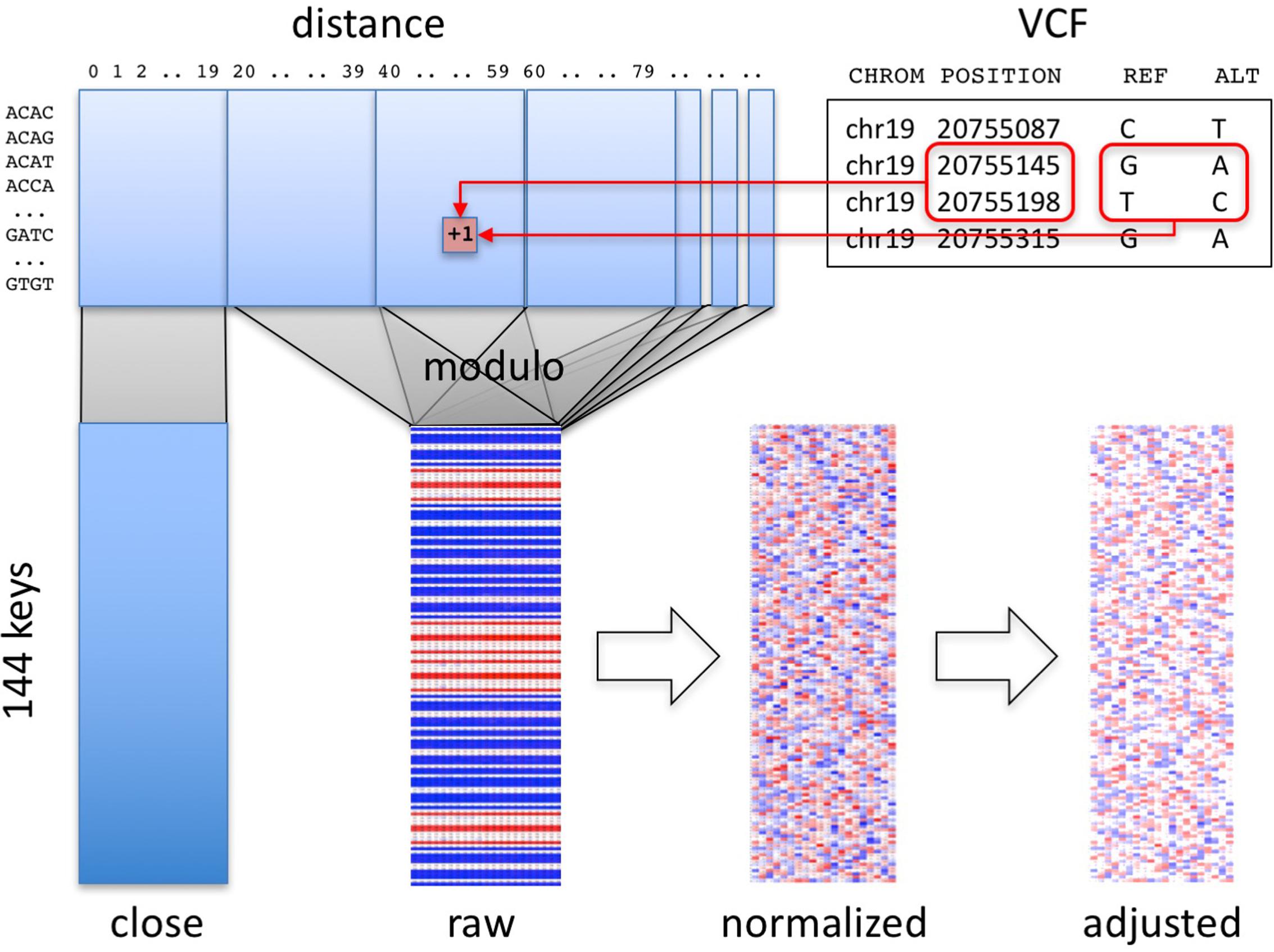 distance

0 1 2 .. 19 20 .. .. 39 40 .. .. 59 60 .. .. 79 .. .. ..

ACAC
ACAG
ACAT
ACCA
...
GATC
...
GTGT

+1

VCF

| CHROM | POSITION | REF | ALT |
|---|---|---|---|
| chr19 | 20755087 | C | T |
| chr19 | 20755145 | G | A |
| chr19 | 20755198 | T | C |
| chr19 | 20755315 | G | A |

modulo

144 keys

close

raw

normalized

adjusted